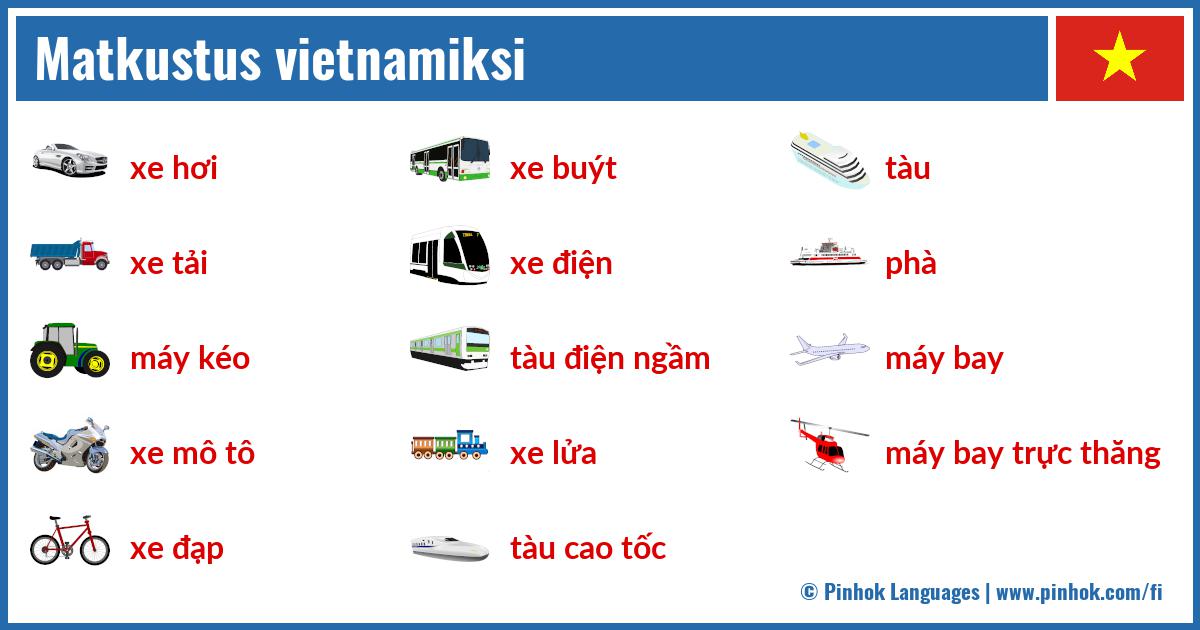 Matkustus vietnamiksi

xe hơi
xe tải
máy kéo
xe mô tô
xe đạp

xe buýt
xe điện
tàu điện ngầm
xe lửa
tàu cao tốc

tàu
phà
máy bay
máy bay trực thăng

© Pinhok Languages | www.pinhok.com/fi